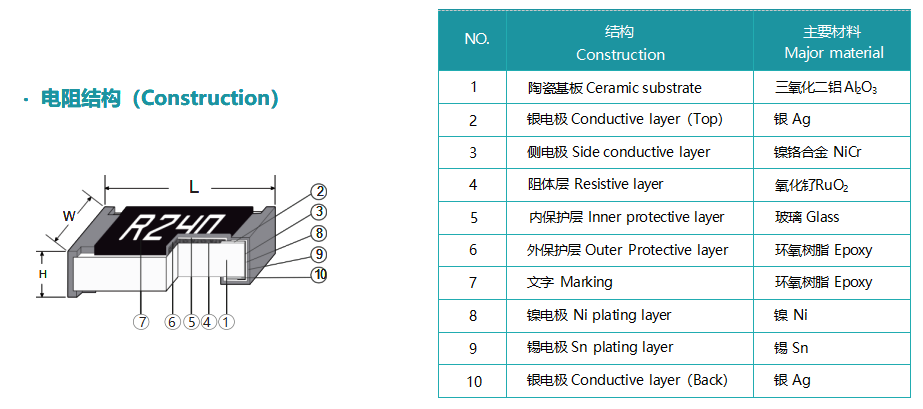 · 电阻结构（Construction）

L
W
H
R240
②
③
⑧
⑨
⑩
⑦ ⑥ ⑤ ④ ①

| NO. | 结构 Construction | 主要材料 Major material |
|---|---|---|
| 1 | 陶瓷基板 Ceramic substrate | 三氧化二铝 $Al_2O_3$ |
| 2 | 银电极 Conductive layer（Top） | 银 Ag |
| 3 | 侧电极 Side conductive layer | 镍铬合金 NiCr |
| 4 | 阻体层 Resistive layer | 氧化钌$RuO_2$ |
| 5 | 内保护层 Inner protective layer | 玻璃 Glass |
| 6 | 外保护层 Outer Protective layer | 环氧树脂 Epoxy |
| 7 | 文字 Marking | 环氧树脂 Epoxy |
| 8 | 镍电极 Ni plating layer | 镍 Ni |
| 9 | 锡电极 Sn plating layer | 锡 Sn |
| 10 | 银电极 Conductive layer（Back） | 银 Ag |